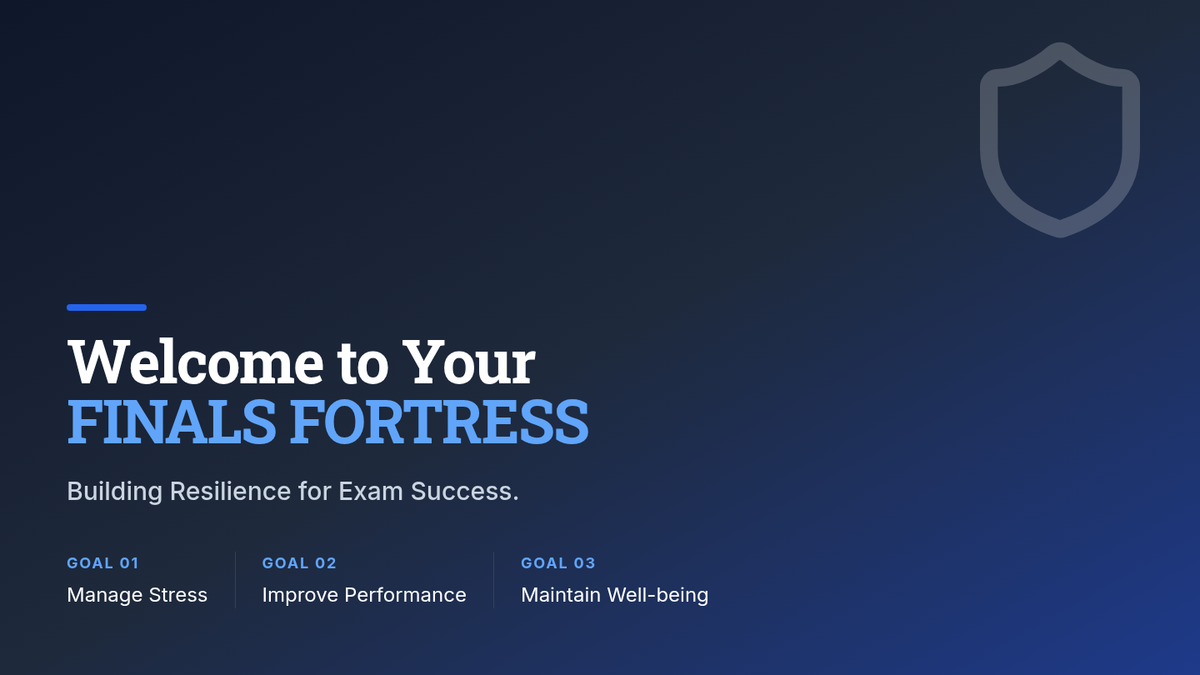 Welcome to Your
FINALS FORTRESS

Building Resilience for Exam Success.

GOAL 01
Manage Stress

GOAL 02
Improve Performance

GOAL 03
Maintain Well-being